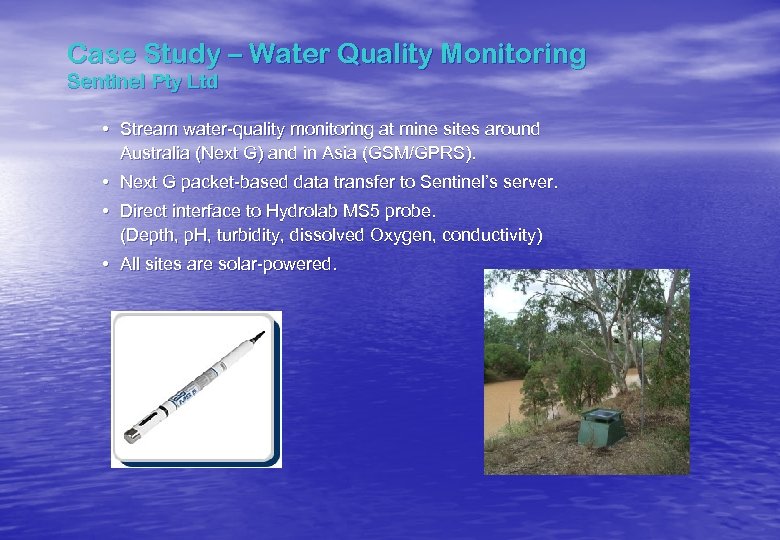 Case Study – Water Quality Monitoring
Sentinel Pty Ltd

• Stream water-quality monitoring at mine sites around Australia (Next G) and in Asia (GSM/GPRS).
• Next G packet-based data transfer to Sentinel's server.
• Direct interface to Hydrolab MS5 probe. (Depth, pH, turbidity, dissolved Oxygen, conductivity)
• All sites are solar-powered.